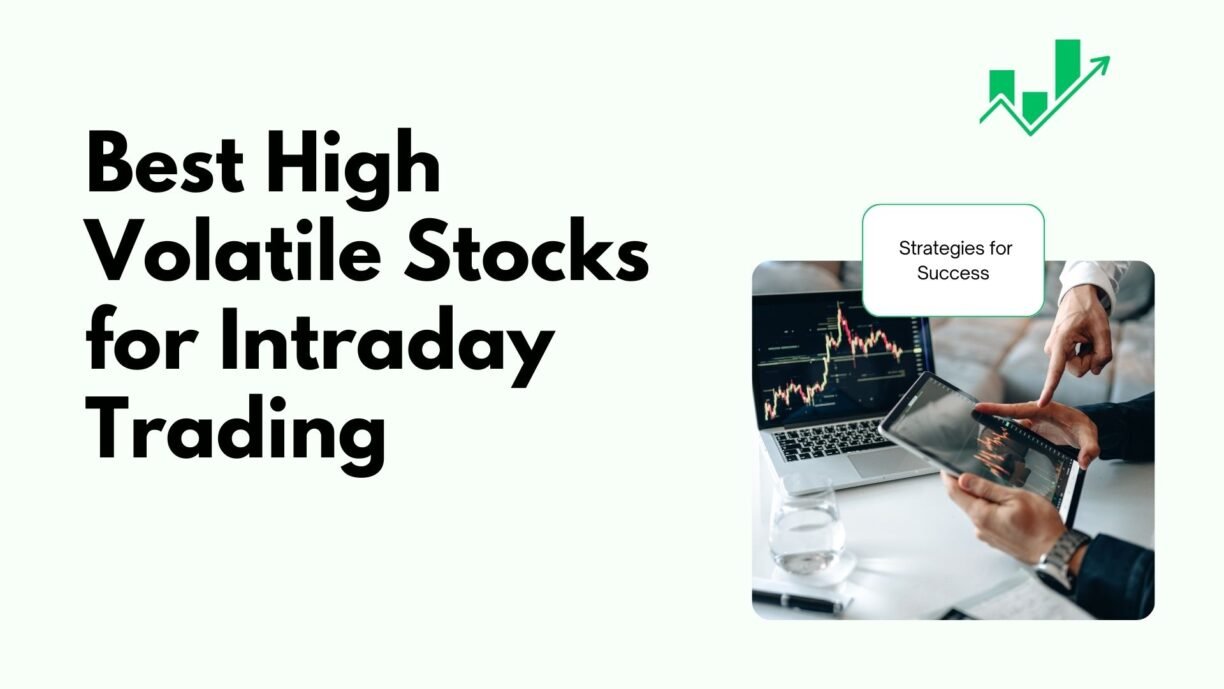 Best High Volatile Stocks for Intraday Trading

Strategies for Success